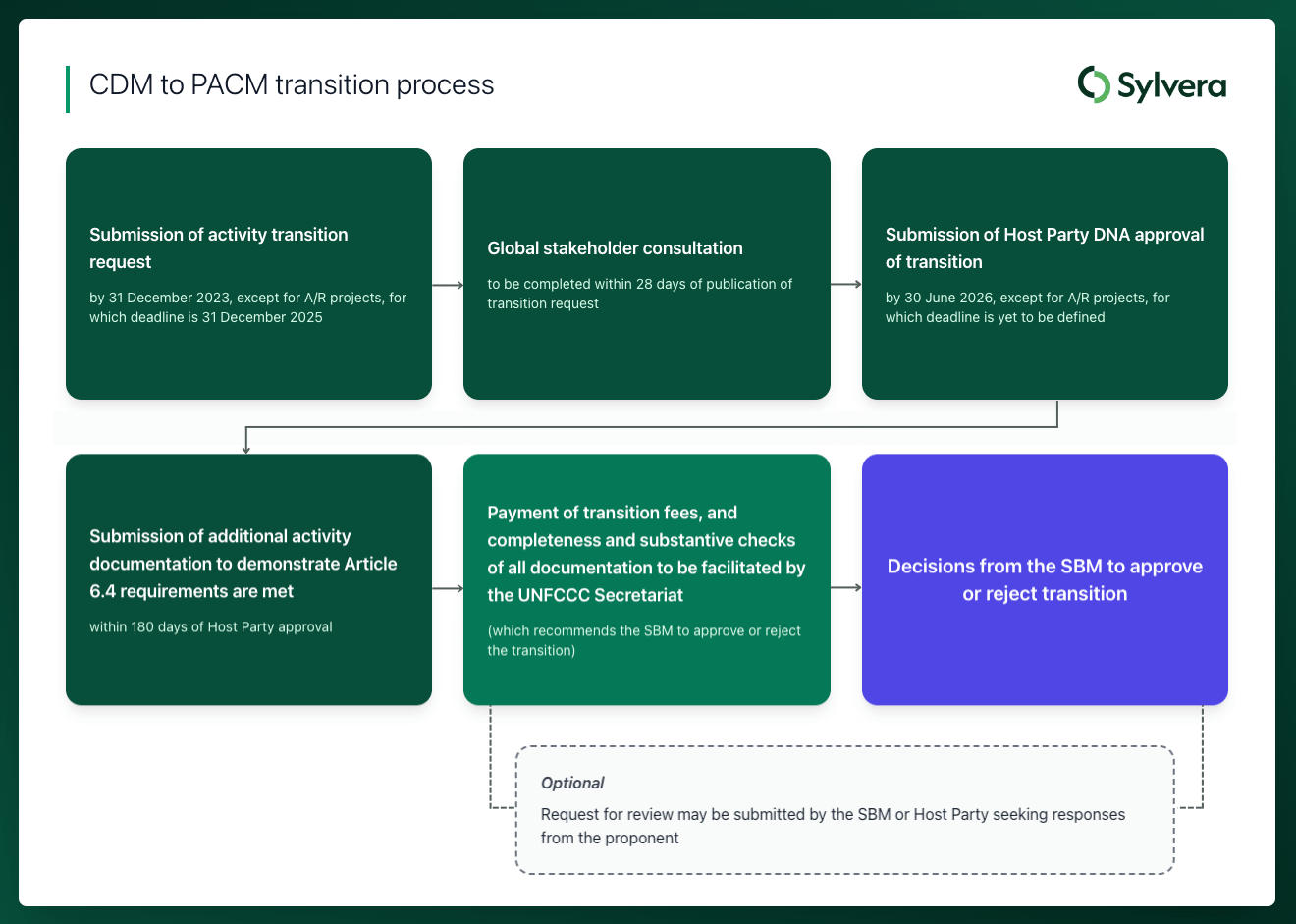 CDM to PACM transition process

Sylvera

Submission of activity transition request

by 31 December 2023, except for A/R projects, for which deadline is 31 December 2025

Global stakeholder consultation

to be completed within 28 days of publication of transition request

Submission of Host Party DNA approval of transition

by 30 June 2026, except for A/R projects, for which deadline is yet to be defined

Submission of additional activity documentation to demonstrate Article 6.4 requirements are met

within 180 days of Host Party approval

Payment of transition fees, and completeness and substantive checks of all documentation to be facilitated by the UNFCCC Secretariat

(which recommends the SBM to approve or reject the transition)

Decisions from the SBM to approve or reject transition

Optional

Request for review may be submitted by the SBM or Host Party seeking responses from the proponent